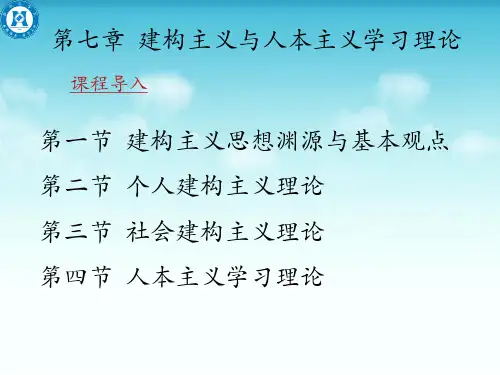 第七章 建构主义与人本主义学习理论

课程导入

第一节 建构主义思想渊源与基本观点

第二节 个人建构主义理论

第三节 社会建构主义理论

第四节 人本主义学习理论